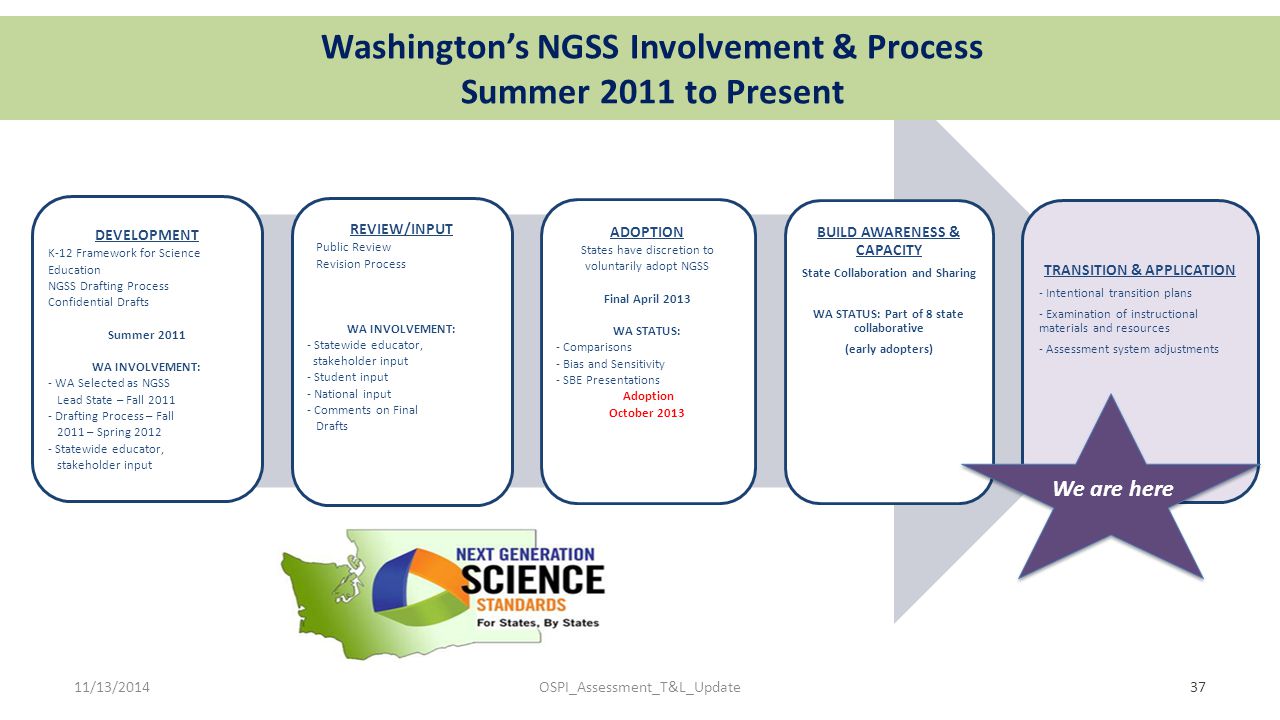 Washington's NGSS Involvement & Process
Summer 2011 to Present

DEVELOPMENT
K-12 Framework for Science Education
NGSS Drafting Process
Confidential Drafts

Summer 2011

WA INVOLVEMENT:
- WA Selected as NGSS Lead State – Fall 2011
- Drafting Process – Fall 2011 – Spring 2012
- Statewide educator, stakeholder input

REVIEW/INPUT
Public Review
Revision Process

WA INVOLVEMENT:
- Statewide educator, stakeholder input
- Student input
- National input
- Comments on Final Drafts

ADOPTION
States have discretion to voluntarily adopt NGSS

Final April 2013

WA STATUS:
- Comparisons
- Bias and Sensitivity
- SBE Presentations
Adoption
October 2013

BUILD AWARENESS & CAPACITY
State Collaboration and Sharing

WA STATUS: Part of 8 state collaborative
(early adopters)

TRANSITION & APPLICATION
- Intentional transition plans
- Examination of instructional materials and resources
- Assessment system adjustments

We are here

NEXT GENERATION
SCIENCE
STANDARDS
For States, By States

11/13/2014
OSPI_Assessment_T&L_Update
37